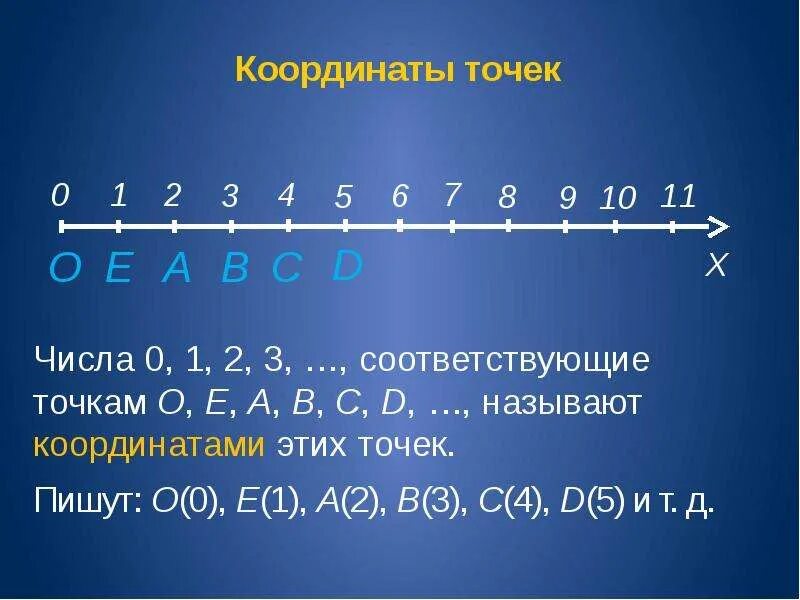 Координаты точек

0 1 2 3 4 5 6 7 8 9 10 11

O E A B C D X

Числа 0, 1, 2, 3, …, соответствующие точкам $O$, $E$, $A$, $B$, $C$, $D$, …, называют координатами этих точек.

Пишут: $O(0)$, $E(1)$, $A(2)$, $B(3)$, $C(4)$, $D(5)$ и т. д.